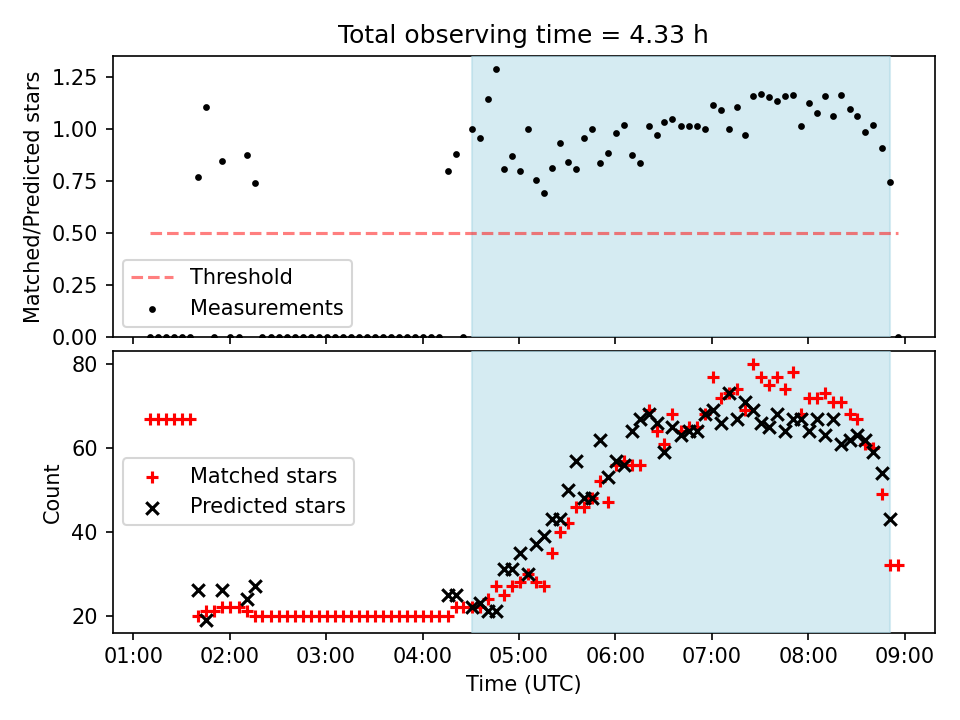 Total observing time = 4.33 h

Matched/Predicted stars

1.25
1.00
0.75
0.50
0.25
0.00

Threshold
Measurements

Count

80
60
40
20

Matched stars
Predicted stars

01:00 02:00 03:00 04:00 05:00 06:00 07:00 08:00 09:00

Time (UTC)